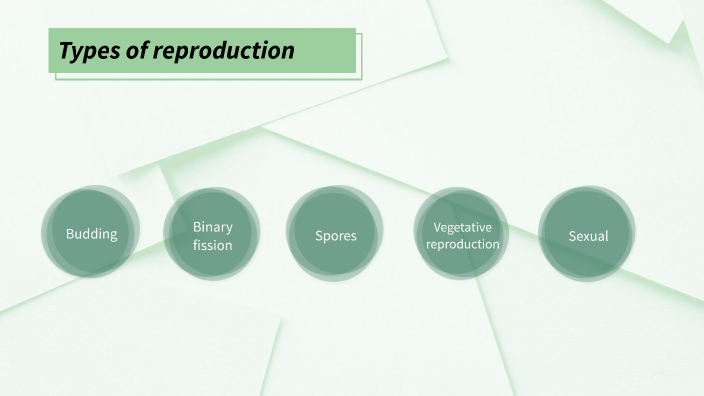 Types of reproduction

Budding

Binary fission

Spores

Vegetative reproduction

Sexual